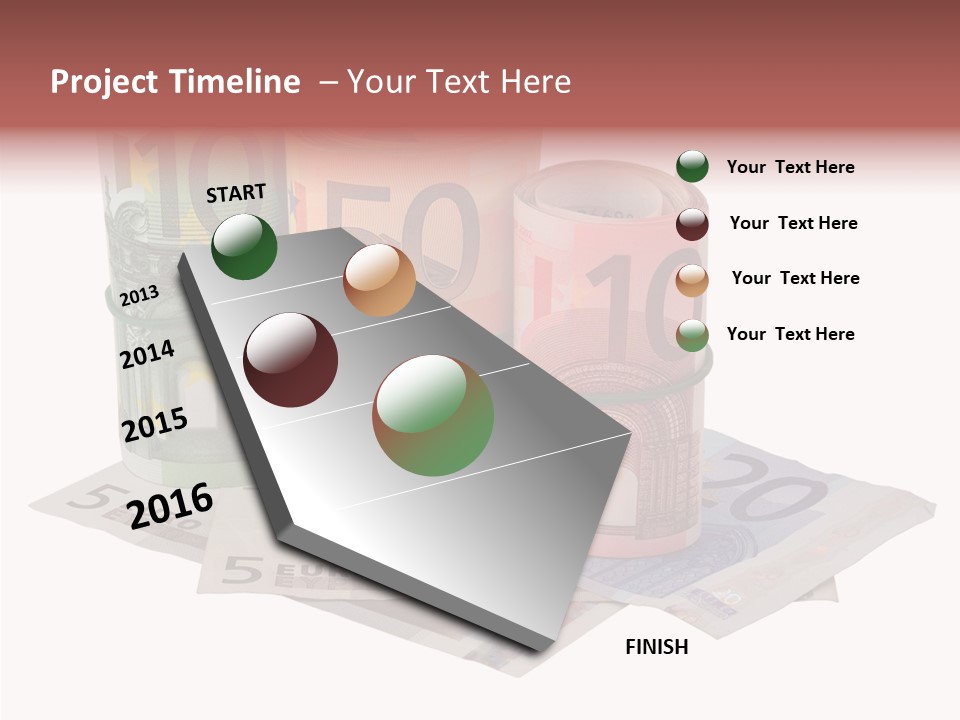 Project Timeline – Your Text Here

START

2013

2014

2015

2016

FINISH

Your Text Here

Your Text Here

Your Text Here

Your Text Here